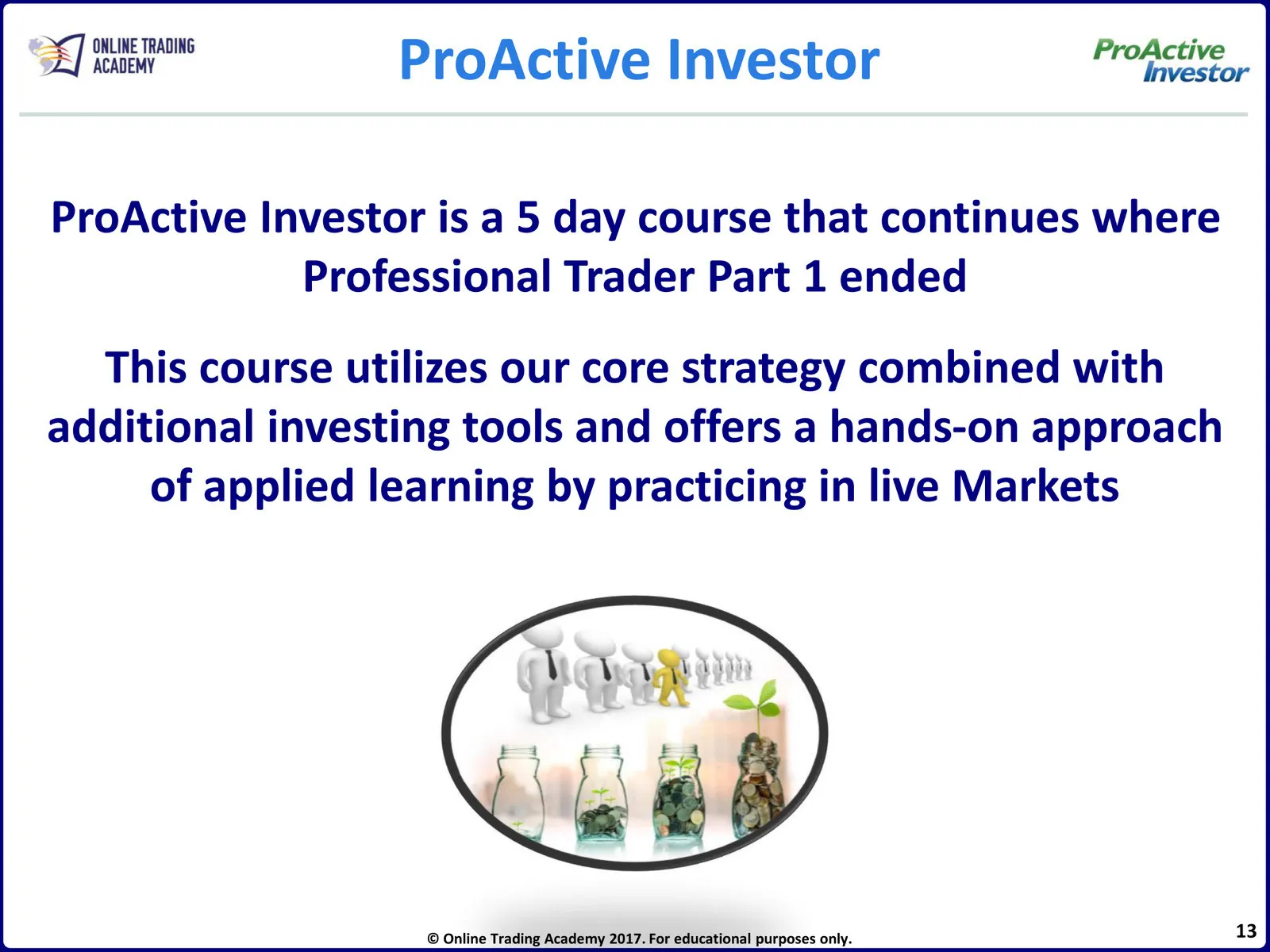 ONLINE TRADING ACADEMY

ProActive Investor

ProActive Investor

ProActive Investor is a 5 day course that continues where Professional Trader Part 1 ended

This course utilizes our core strategy combined with additional investing tools and offers a hands-on approach of applied learning by practicing in live Markets

© Online Trading Academy 2017. For educational purposes only.

13